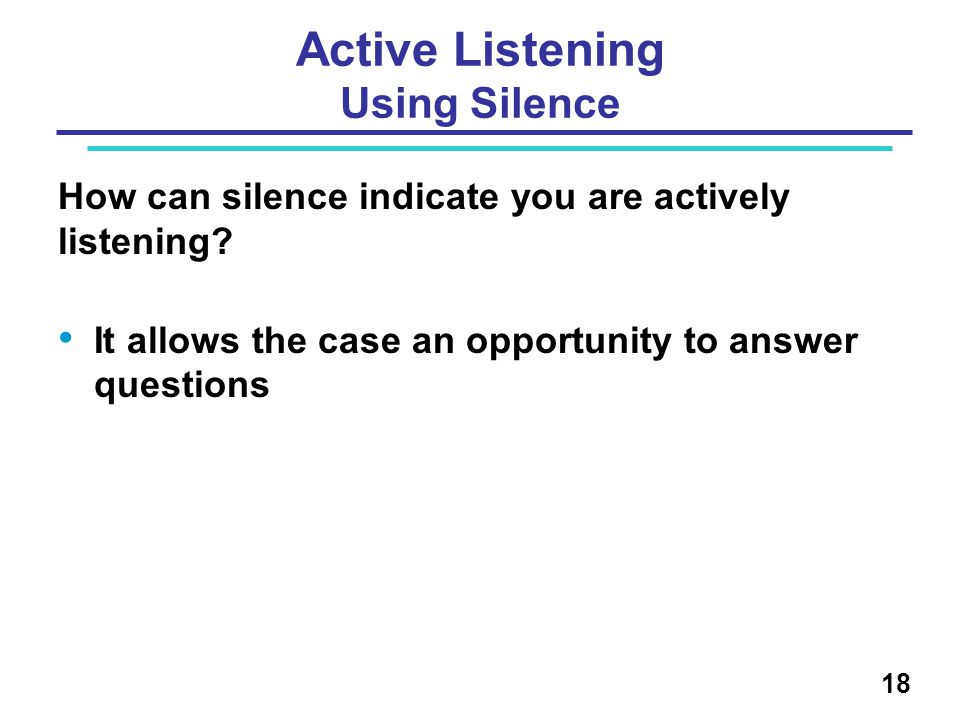 Active Listening
Using Silence

How can silence indicate you are actively listening?

• It allows the case an opportunity to answer questions

18